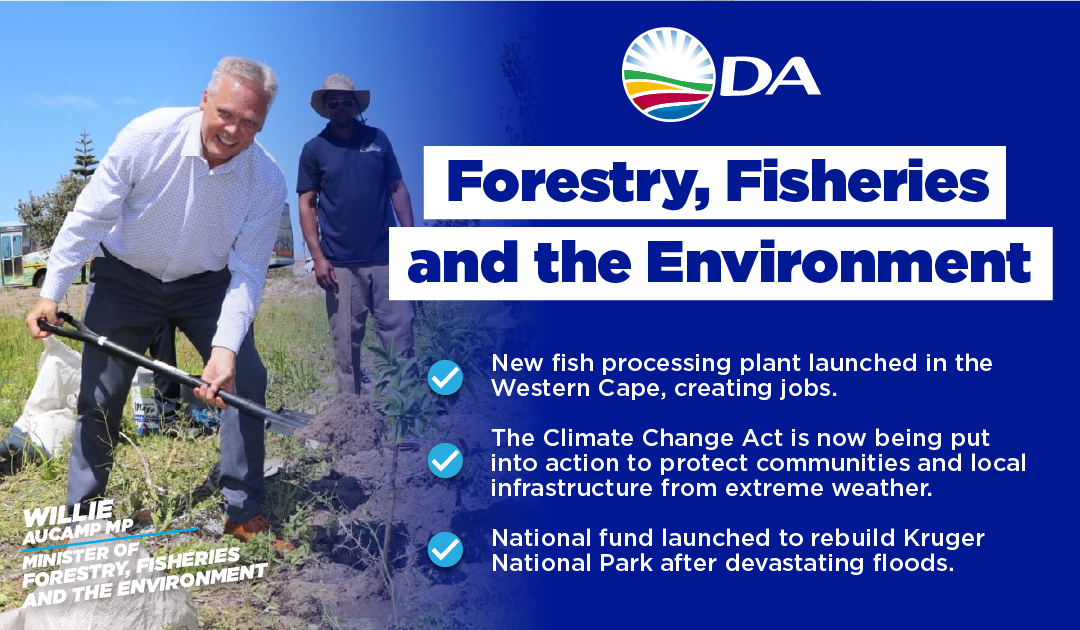 DA

Forestry, Fisheries and the Environment

New fish processing plant launched in the Western Cape, creating jobs.

The Climate Change Act is now being put into action to protect communities and local infrastructure from extreme weather.

National fund launched to rebuild Kruger National Park after devastating floods.

WILLIE AUCAMP MP
MINISTER OF FORESTRY, FISHERIES AND THE ENVIRONMENT